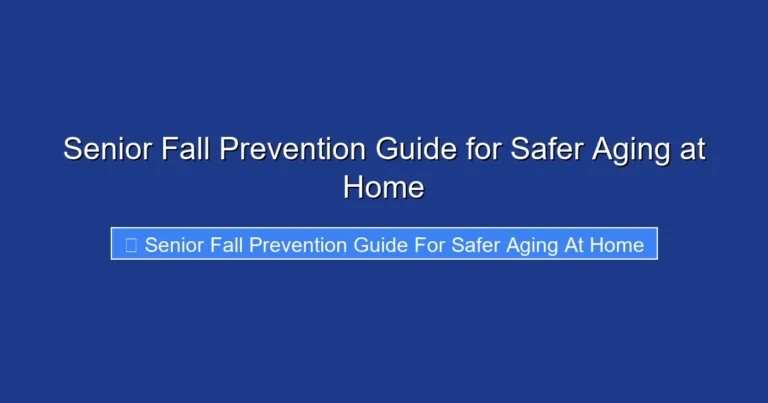 Senior Fall Prevention Guide for Safer Aging at Home

Senior Fall Prevention Guide For Safer Aging At Home